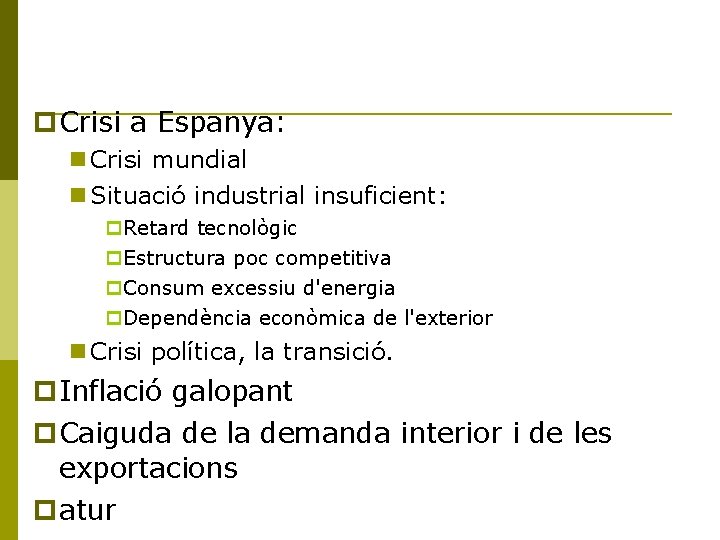 Crisi a Espanya:

Crisi mundial

Situació industrial insuficient:

Retard tecnològic

Estructura poc competitiva

Consum excessiu d'energia

Dependència econòmica de l'exterior

Crisi política, la transició.

Inflació galopant

Caiguda de la demanda interior i de les exportacions

atur